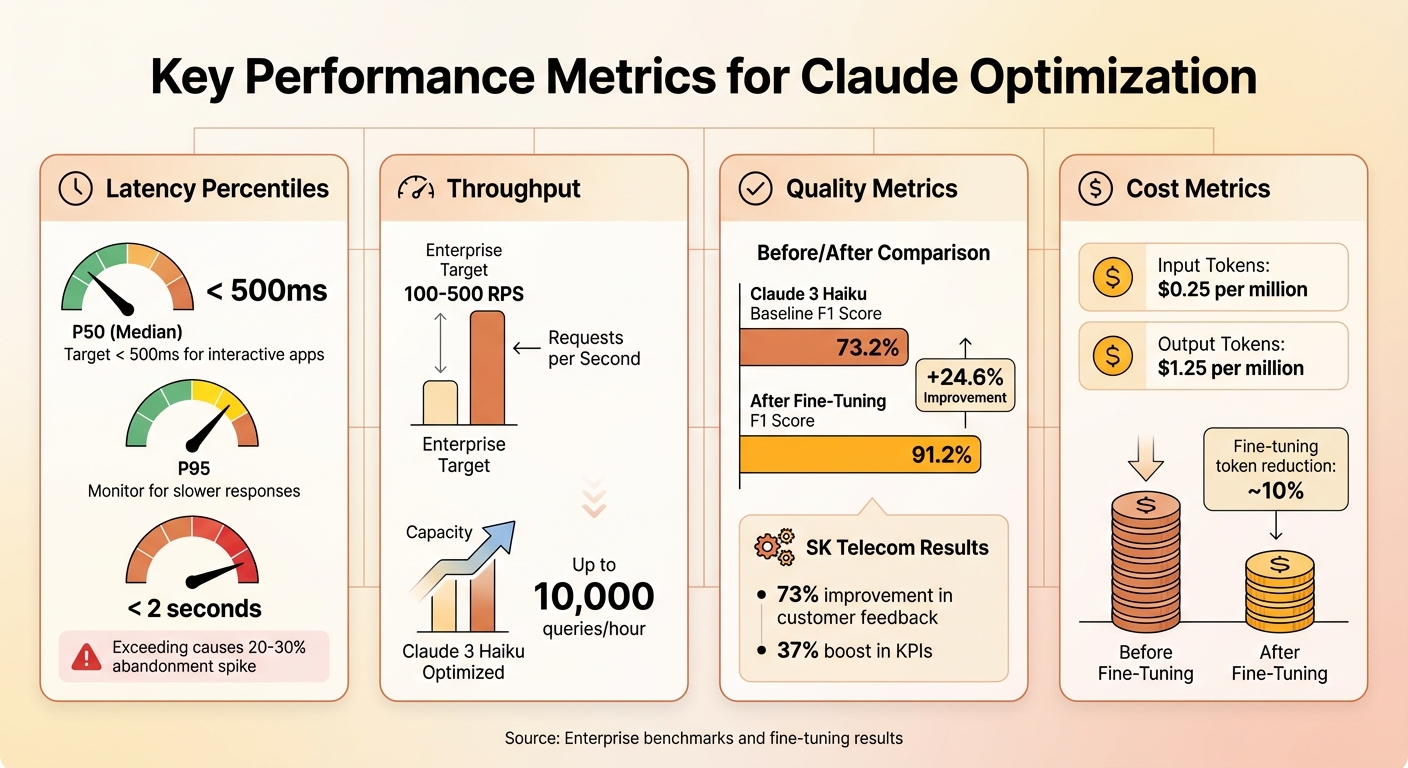 Key Performance Metrics for Claude Optimization

Latency Percentiles

< 500ms

P50 (Median)
Target < 500ms for interactive apps

P95
Monitor for slower responses

< 2 seconds

Exceeding causes 20-30% abandonment spike

Throughput

Enterprise Target
100-500 RPS

Requests per Second

Enterprise Target

Capacity

Claude 3 Haiku Optimized

Up to
10,000
queries/hour

Quality Metrics

Before/After Comparison

Claude 3 Haiku
Baseline F1 Score

73.2%

+24.6%
Improvement

After Fine-Tuning
F1 Score

91.2%

SK Telecom Results

73% improvement in customer feedback

37% boost in KPIs

Cost Metrics

Input Tokens:
$0.25 per million

Output Tokens:
$1.25 per million

Fine-tuning token reduction:
~10%

Before Fine-Tuning

After Fine-Tuning

Source: Enterprise benchmarks and fine-tuning results